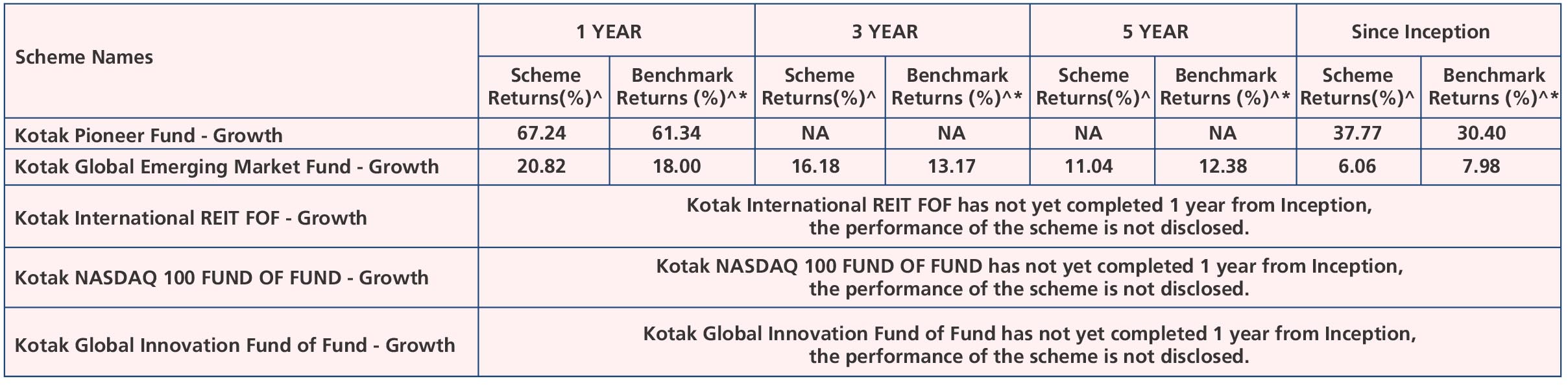 | Scheme Names | 1 YEAR | | 3 YEAR | | 5 YEAR | | Since Inception | |
|---|---|---|---|---|---|---|---|---|
| | Scheme Returns(%)^ | Benchmark Returns (%)^* | Scheme Returns(%)^ | Benchmark Returns (%)^* | Scheme Returns(%)^ | Benchmark Returns (%)^* | Scheme Returns(%)^ | Benchmark Returns (%)^* |
| Kotak Pioneer Fund - Growth | 67.24 | 61.34 | NA | NA | NA | NA | 37.77 | 30.40 |
| Kotak Global Emerging Market Fund - Growth | 20.82 | 18.00 | 16.18 | 13.17 | 11.04 | 12.38 | 6.06 | 7.98 |
| Kotak International REIT FOF - Growth | Kotak International REIT FOF has not yet completed 1 year from Inception, the performance of the scheme is not disclosed. | | | | | | | |
| Kotak NASDAQ 100 FUND OF FUND - Growth | Kotak NASDAQ 100 FUND OF FUND has not yet completed 1 year from Inception, the performance of the scheme is not disclosed. | | | | | | | |
| Kotak Global Innovation Fund of Fund - Growth | Kotak Global Innovation Fund of Fund has not yet completed 1 year from Inception, the performance of the scheme is not disclosed. | | | | | | | |